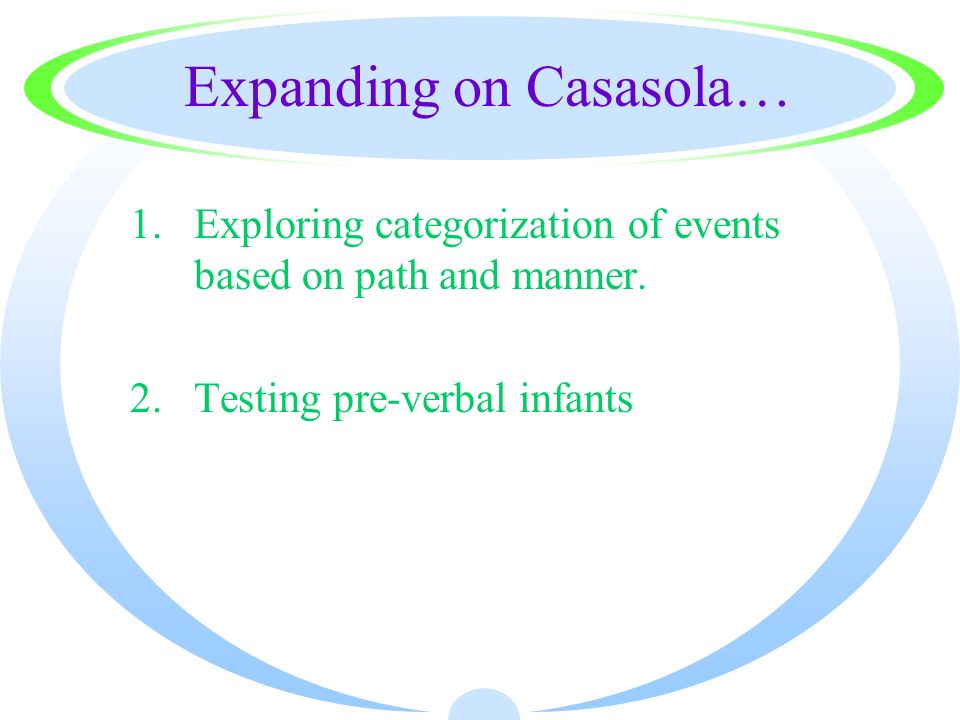 Expanding on Casasola…

1. Exploring categorization of events based on path and manner.

2. Testing pre-verbal infants